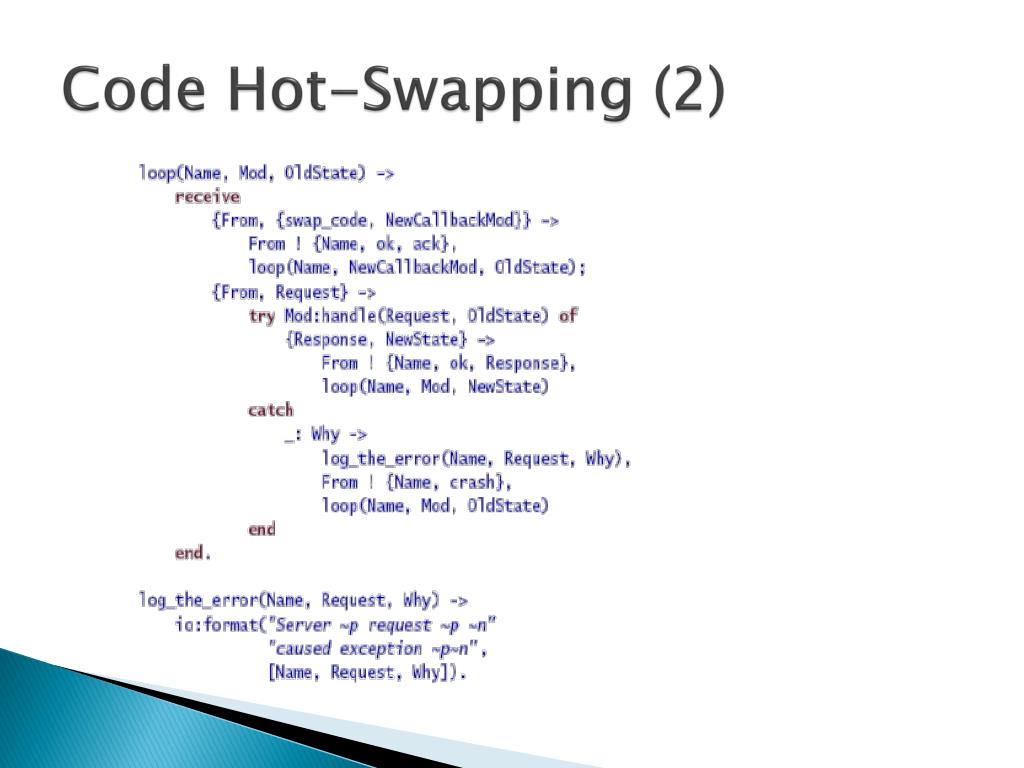 Code Hot-Swapping (2)

loop(Name, Mod, OldState) ->
    receive
        {From, {swap_code, NewCallbackMod}} ->
            From ! {Name, ok, ack},
            loop(Name, NewCallbackMod, OldState);
        {From, Request} ->
            try Mod:handle(Request, OldState) of
                {Response, NewState} ->
                    From ! {Name, ok, Response},
                    loop(Name, Mod, NewState)
            catch
                _: Why ->
                    log_the_error(Name, Request, Why),
                    From ! {Name, crash},
                    loop(Name, Mod, OldState)
            end
    end.

log_the_error(Name, Request, Why) ->
    io:format("Server ~p request ~p ~n"
              "caused exception ~p~n",
              [Name, Request, Why]).